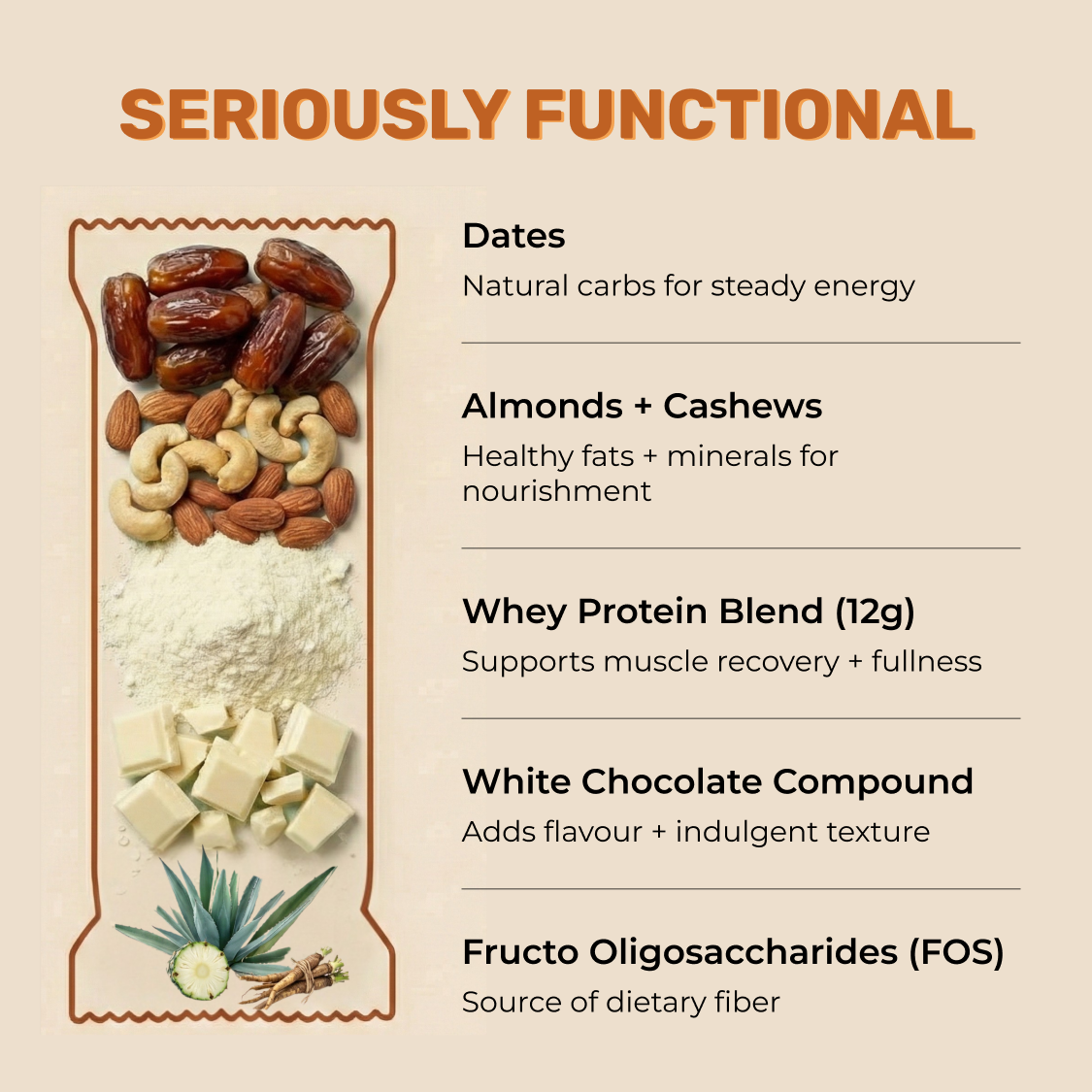 SERIOUSLY FUNCTIONAL

Dates
Natural carbs for steady energy

Almonds + Cashews
Healthy fats + minerals for nourishment

Whey Protein Blend (12g)
Supports muscle recovery + fullness

White Chocolate Compound
Adds flavour + indulgent texture

Fructo Oligosaccharides (FOS)
Source of dietary fiber